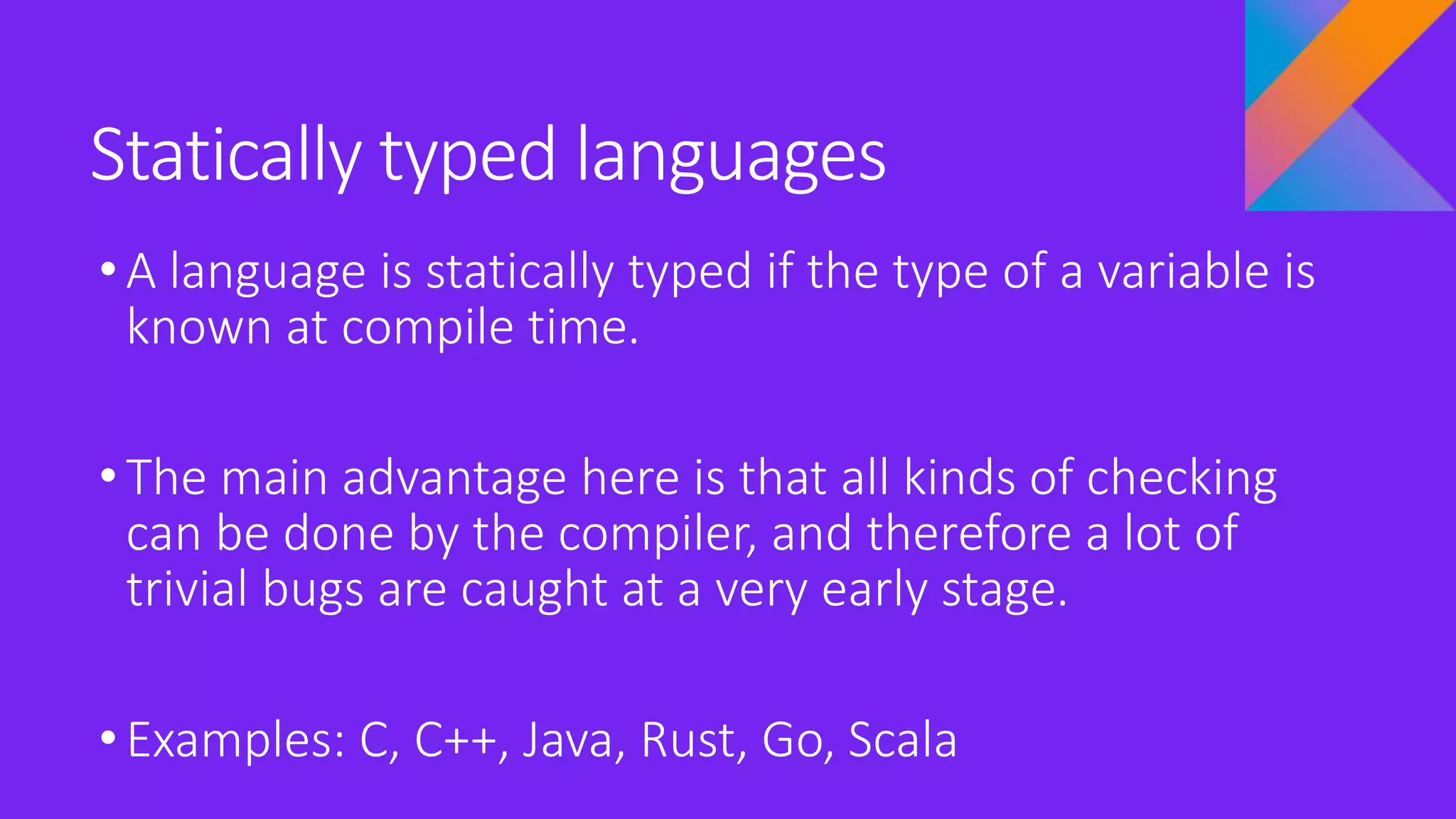 Statically typed languages

• A language is statically typed if the type of a variable is known at compile time.

• The main advantage here is that all kinds of checking can be done by the compiler, and therefore a lot of trivial bugs are caught at a very early stage.

• Examples: C, C++, Java, Rust, Go, Scala